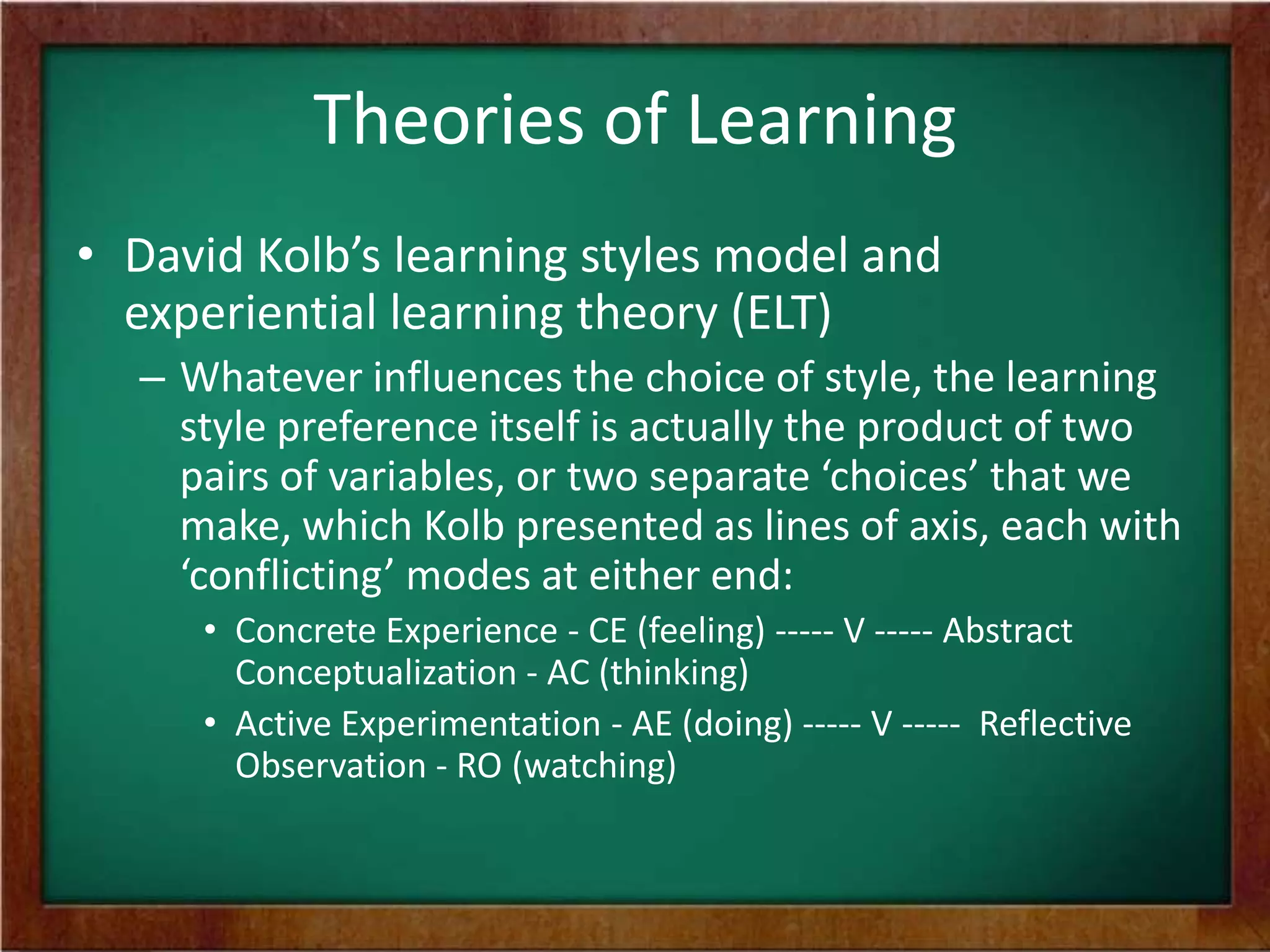 Theories of Learning

• David Kolb’s learning styles model and experiential learning theory (ELT)

– Whatever influences the choice of style, the learning style preference itself is actually the product of two pairs of variables, or two separate ‘choices’ that we make, which Kolb presented as lines of axis, each with ‘conflicting’ modes at either end:

• Concrete Experience - CE (feeling) ----- V ----- Abstract Conceptualization - AC (thinking)

• Active Experimentation - AE (doing) ----- V ----- Reflective Observation - RO (watching)